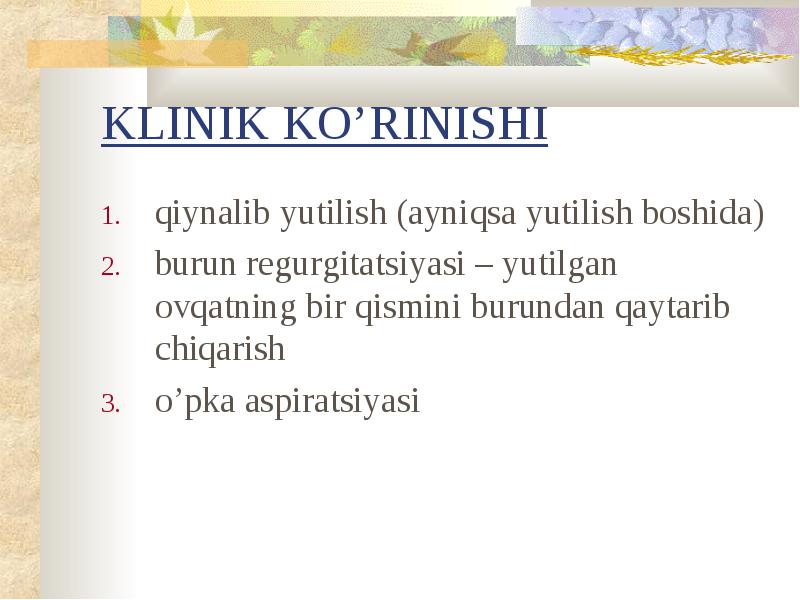 KLINIK KO’RINISHI

1. qiynalib yutilish (ayniqsa yutilish boshida)
2. burun regurgitatsiyasi – yutilgan ovqatning bir qismini burundan qaytarib chiqarish
3. o’pka aspiratsiyasi